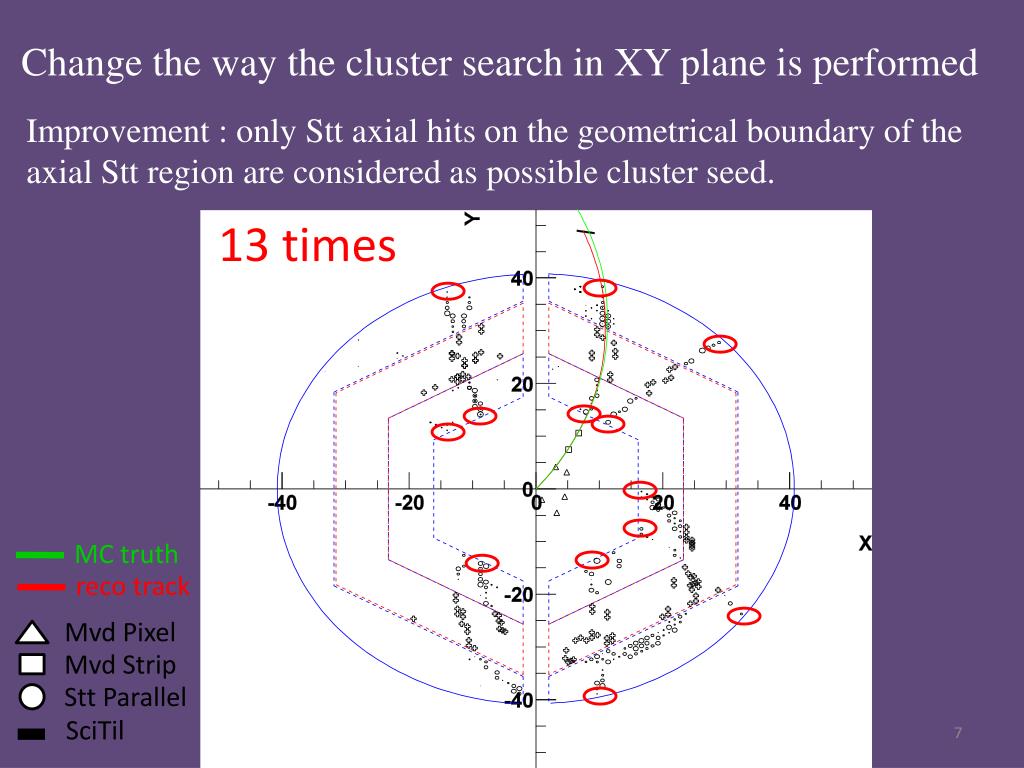 Change the way the cluster search in XY plane is performed

Improvement : only Stt axial hits on the geometrical boundary of the axial Stt region are considered as possible cluster seed.

13 times

Y

40

20

0

-20

-40

-40

-20

0

20

40

X

MC truth

reco track

Mvd Pixel

Mvd Strip

Stt Parallel

SciTil

7